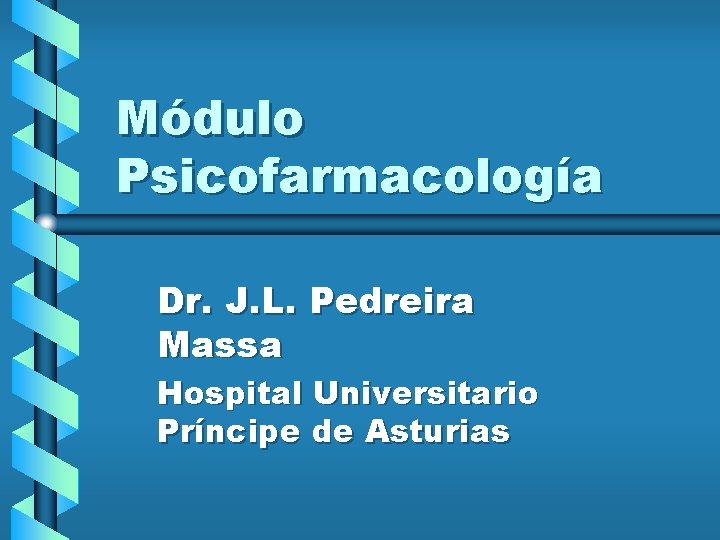 Módulo Psicofarmacología

Dr. J.L. Pedreira Massa

Hospital Universitario Príncipe de Asturias